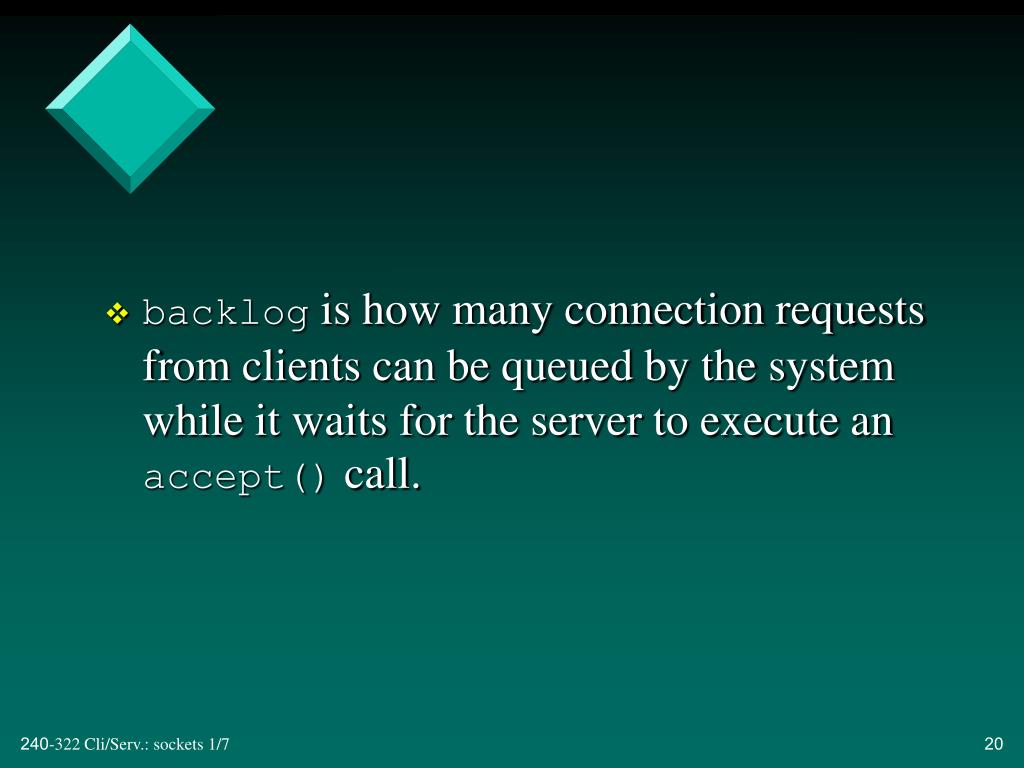 ❖ backlog is how many connection requests from clients can be queued by the system while it waits for the server to execute an accept() call.

240-322 Cli/Serv.: sockets 1/7

20